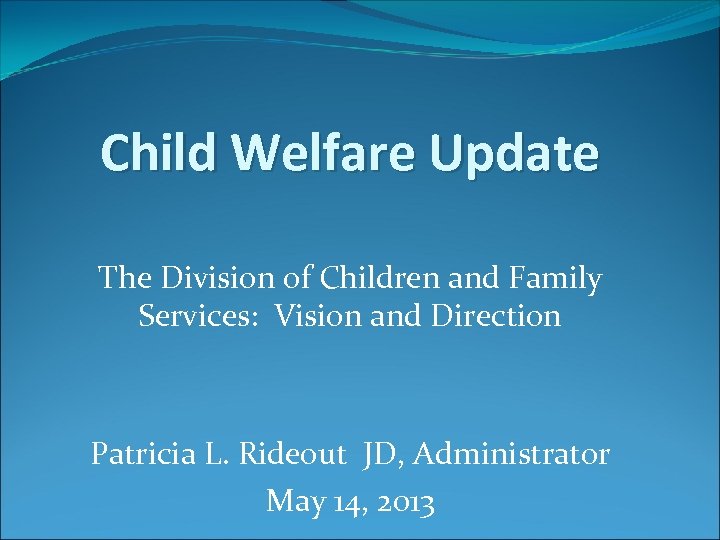 Child Welfare Update

The Division of Children and Family Services: Vision and Direction

Patricia L. Rideout JD, Administrator
May 14, 2013